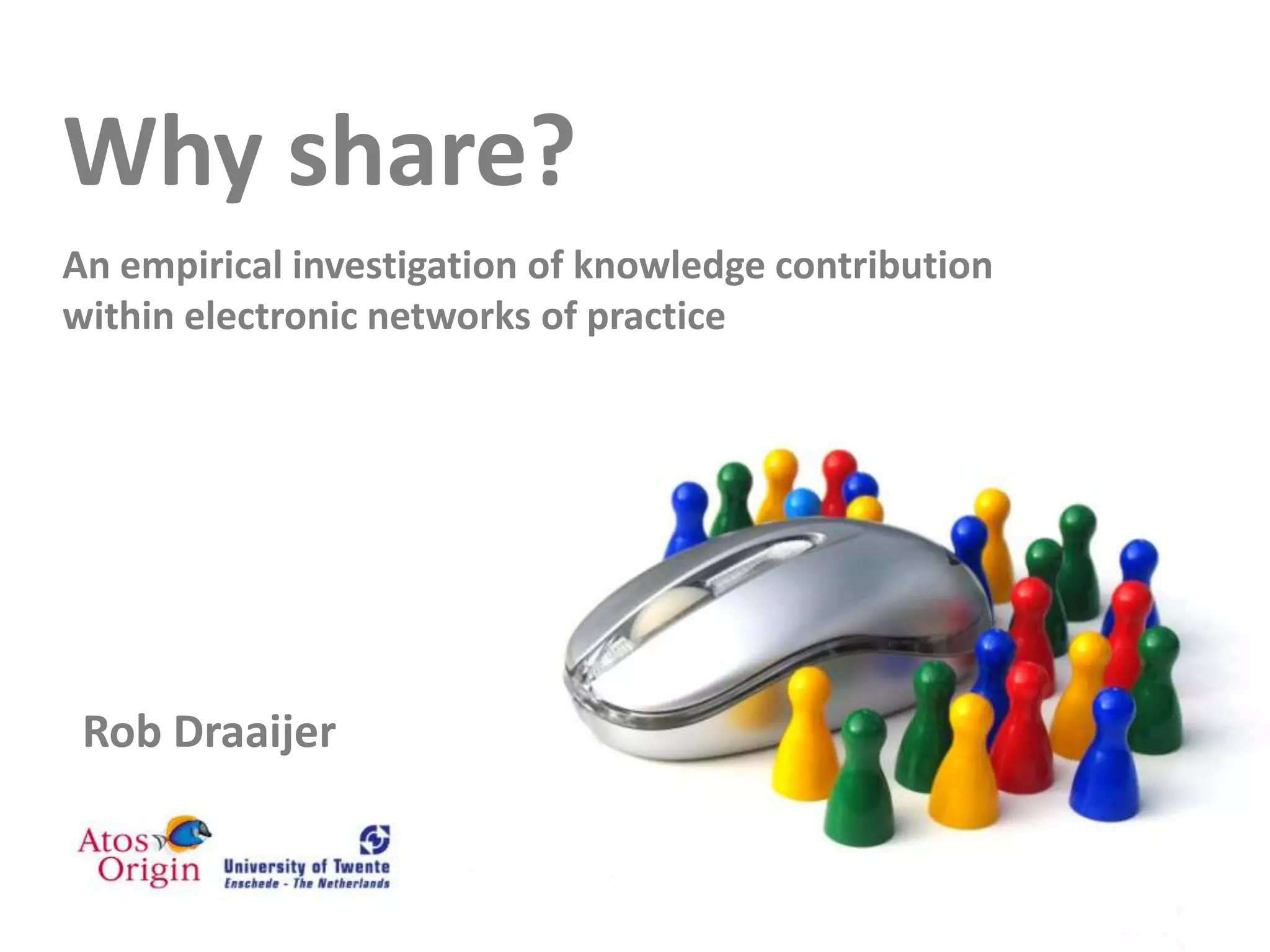 Why share?

An empirical investigation of knowledge contribution within electronic networks of practice

Rob Draaijer

Atos Origin

University of Twente
Enschede - The Netherlands